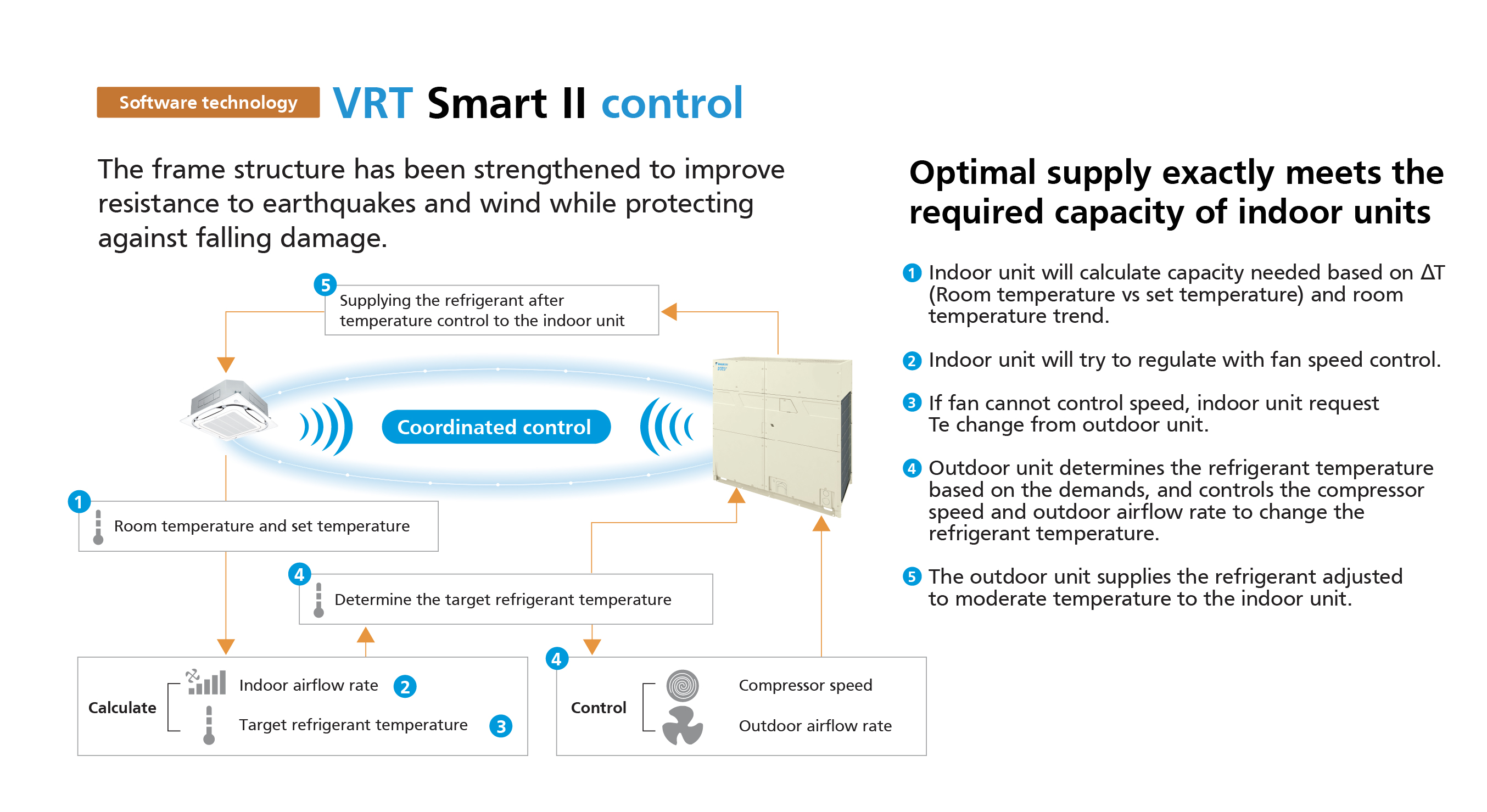 Software technology VRT Smart II control

The frame structure has been strengthened to improve resistance to earthquakes and wind while protecting against falling damage.

5 Supplying the refrigerant after temperature control to the indoor unit

Coordinated control

1 Room temperature and set temperature

4 Determine the target refrigerant temperature

Calculate Indoor airflow rate 2
Target refrigerant temperature 3

4 Control Compressor speed
Outdoor airflow rate

Optimal supply exactly meets the required capacity of indoor units

1 Indoor unit will calculate capacity needed based on ΔT (Room temperature vs set temperature) and room temperature trend.

2 Indoor unit will try to regulate with fan speed control.

3 If fan cannot control speed, indoor unit request Te change from outdoor unit.

4 Outdoor unit determines the refrigerant temperature based on the demands, and controls the compressor speed and outdoor airflow rate to change the refrigerant temperature.

5 The outdoor unit supplies the refrigerant adjusted to moderate temperature to the indoor unit.